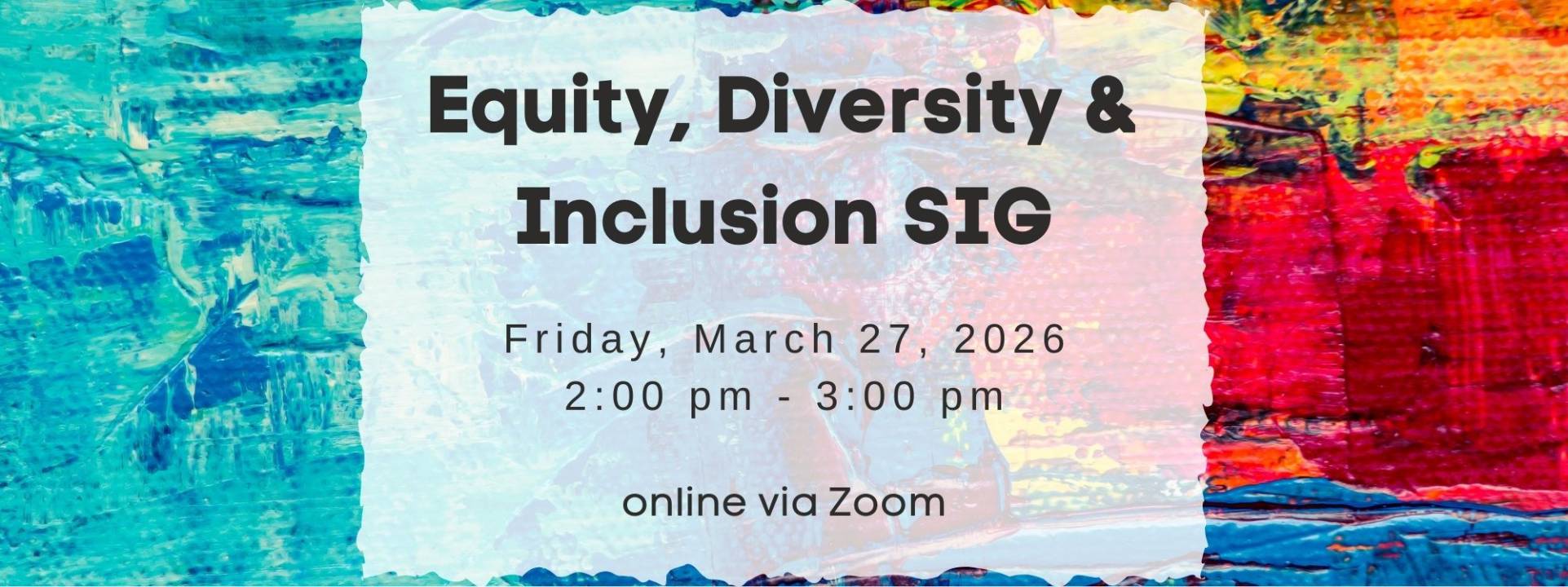 Equity, Diversity & Inclusion SIG

Friday, March 27, 2026
2:00 pm - 3:00 pm

online via Zoom